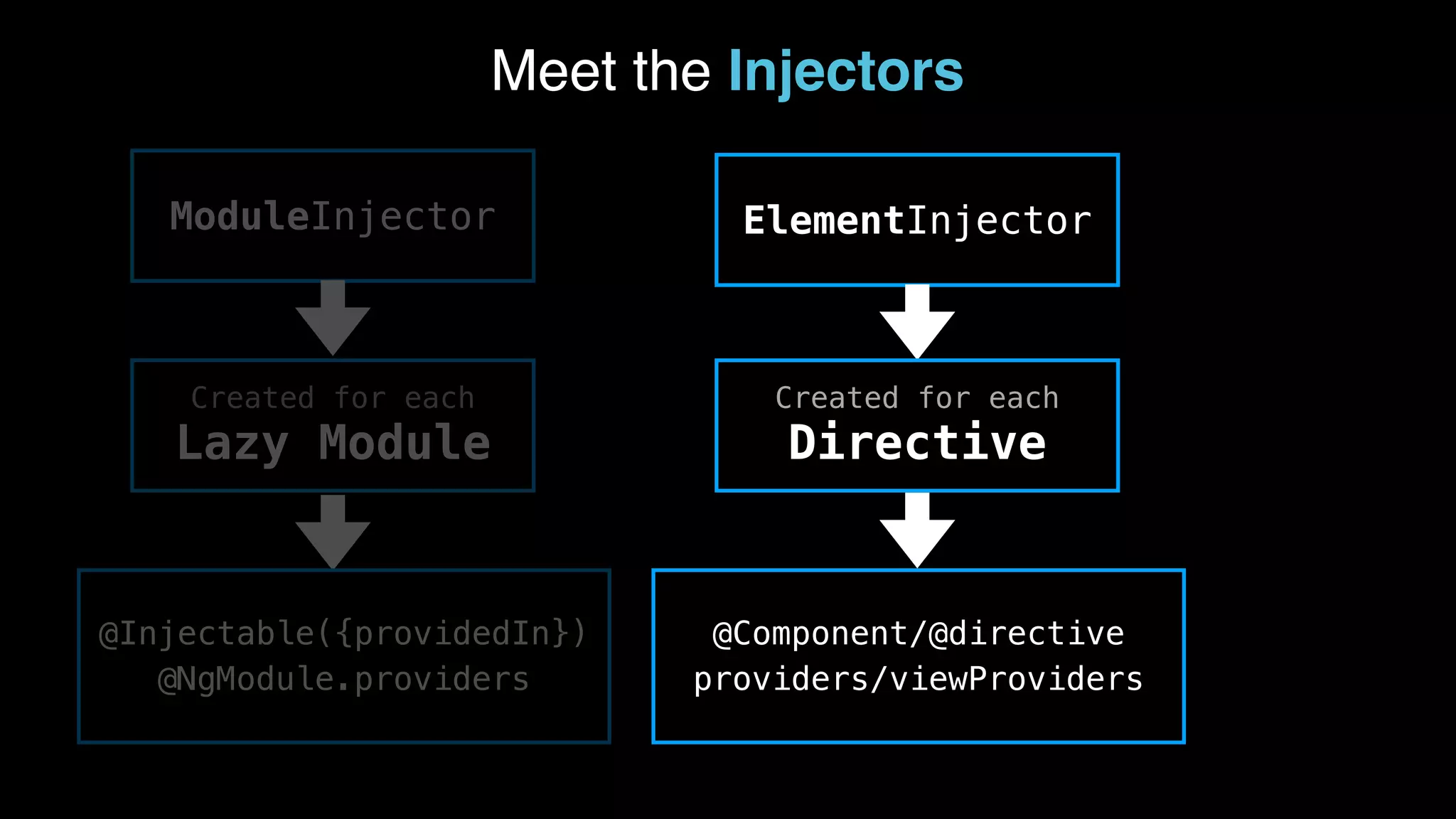 Meet the Injectors

ModuleInjector

Created for each
Lazy Module

@Injectable({providedIn})
@NgModule.providers

ElementInjector

Created for each
Directive

@Component/@directive
providers/viewProviders